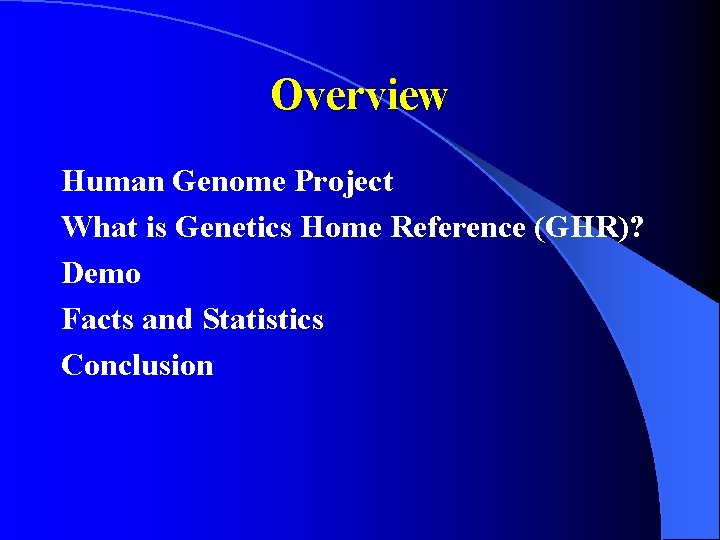 Overview

Human Genome Project

What is Genetics Home Reference (GHR)?

Demo

Facts and Statistics

Conclusion